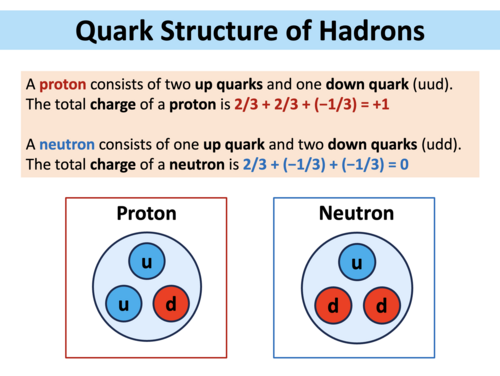 Quark Structure of Hadrons

A proton consists of two up quarks and one down quark (uud). The total charge of a proton is $2/3 + 2/3 + (-1/3) = +1$

A neutron consists of one up quark and two down quarks (udd). The total charge of a neutron is $2/3 + (-1/3) + (-1/3) = 0$

Proton

u

u

d

Neutron

u

d

d